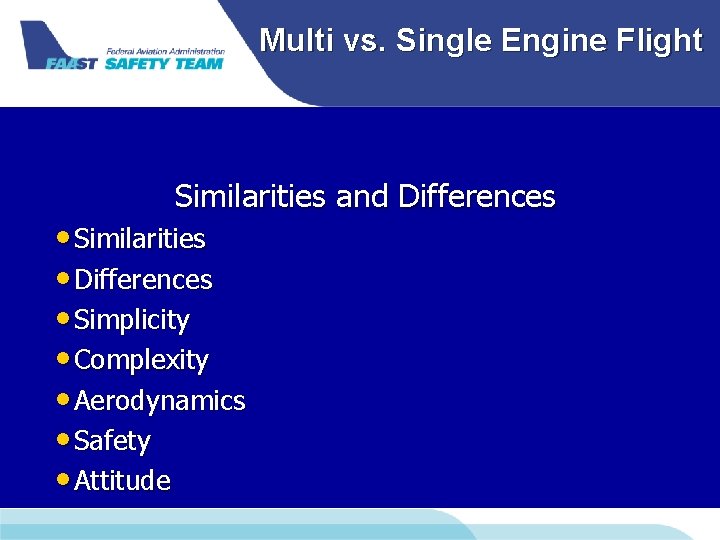 Federal Aviation Administration
FAAST SAFETY TEAM

Multi vs. Single Engine Flight

Similarities and Differences

• Similarities
• Differences
• Simplicity
• Complexity
• Aerodynamics
• Safety
• Attitude